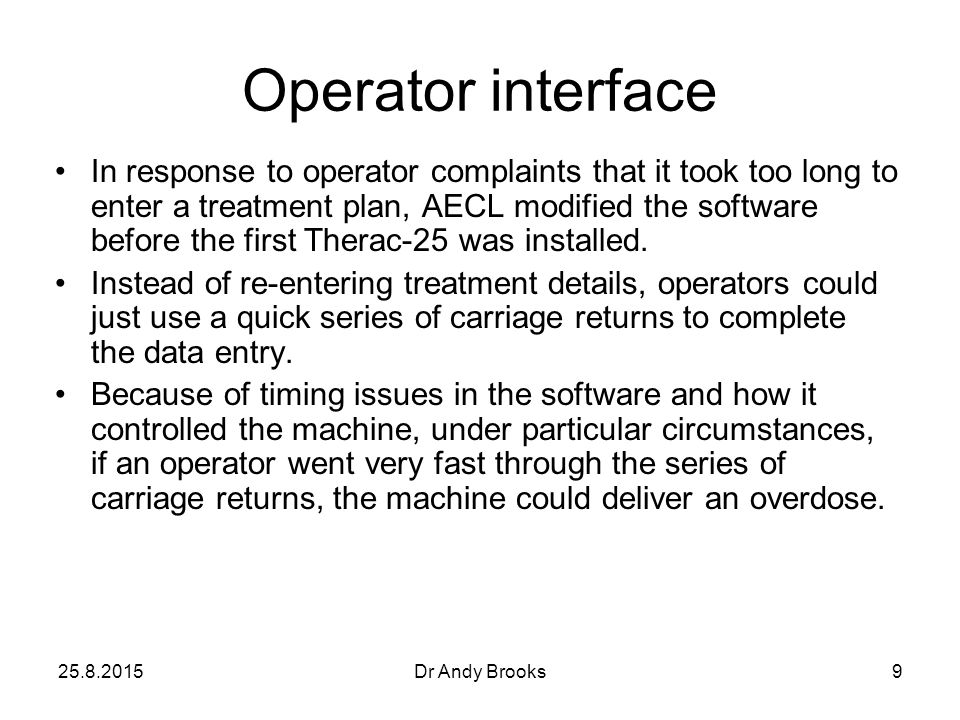 Operator interface

• In response to operator complaints that it took too long to enter a treatment plan, AECL modified the software before the first Therac-25 was installed.

• Instead of re-entering treatment details, operators could just use a quick series of carriage returns to complete the data entry.

• Because of timing issues in the software and how it controlled the machine, under particular circumstances, if an operator went very fast through the series of carriage returns, the machine could deliver an overdose.

25.8.2015

Dr Andy Brooks

9